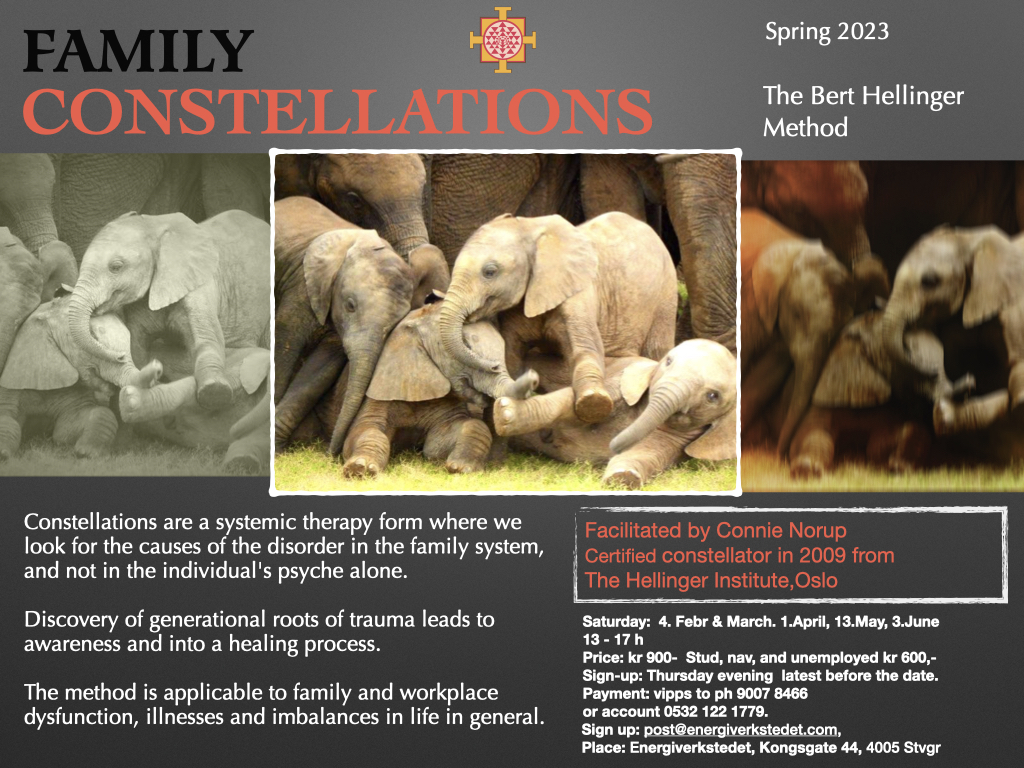 FAMILY
CONSTELLATIONS

Spring 2023

The Bert Hellinger Method

Constellations are a systemic therapy form where we look for the causes of the disorder in the family system, and not in the individual's psyche alone.

Discovery of generational roots of trauma leads to awareness and into a healing process.

The method is applicable to family and workplace dysfunction, illnesses and imbalances in life in general.

Facilitated by Connie Norup
Certified constellator in 2009 from
The Hellinger Institute,Oslo

Saturday: 4. Febr & March. 1.April, 13.May, 3.June
13 - 17 h
Price: kr 900- Stud, nav, and unemployed kr 600,-
Sign-up: Thursday evening latest before the date.
Payment: vipps to ph 9007 8466
or account 0532 122 1779.
Sign up: post@energiverkstedet.com,
Place: Energiverkstedet, Kongsgate 44, 4005 Stvgr